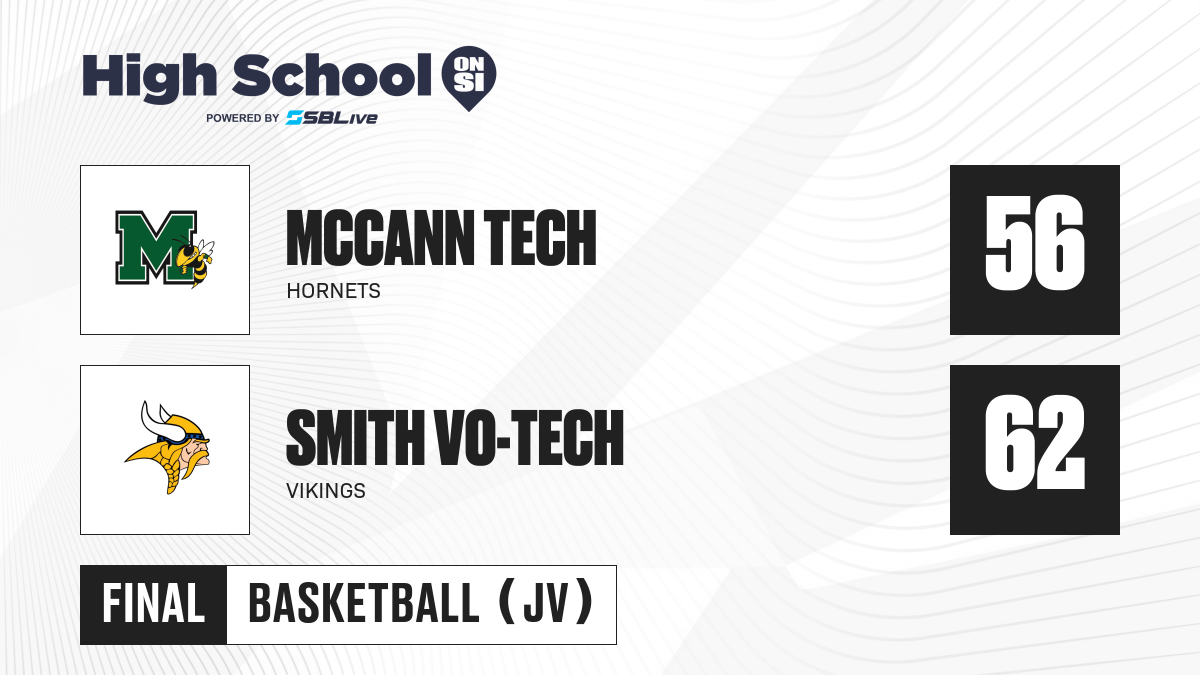 High School ON SI
POWERED BY SBLive

M

MCCANN TECH
HORNETS

56

SMITH VO-TECH
VIKINGS

62

FINAL
BASKETBALL (JV)